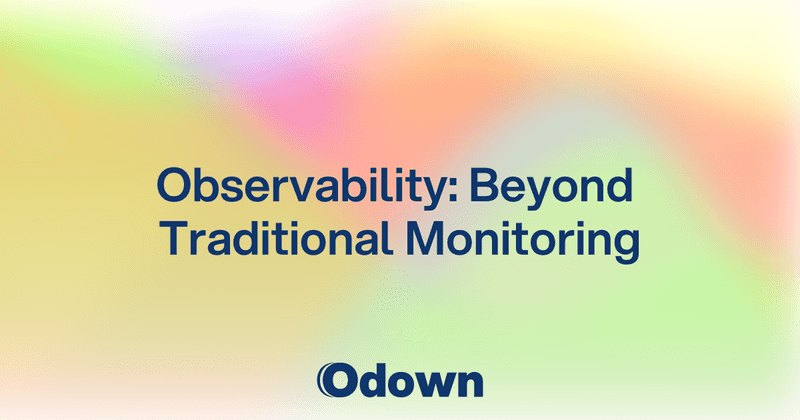 Observability: Beyond Traditional Monitoring

Odown